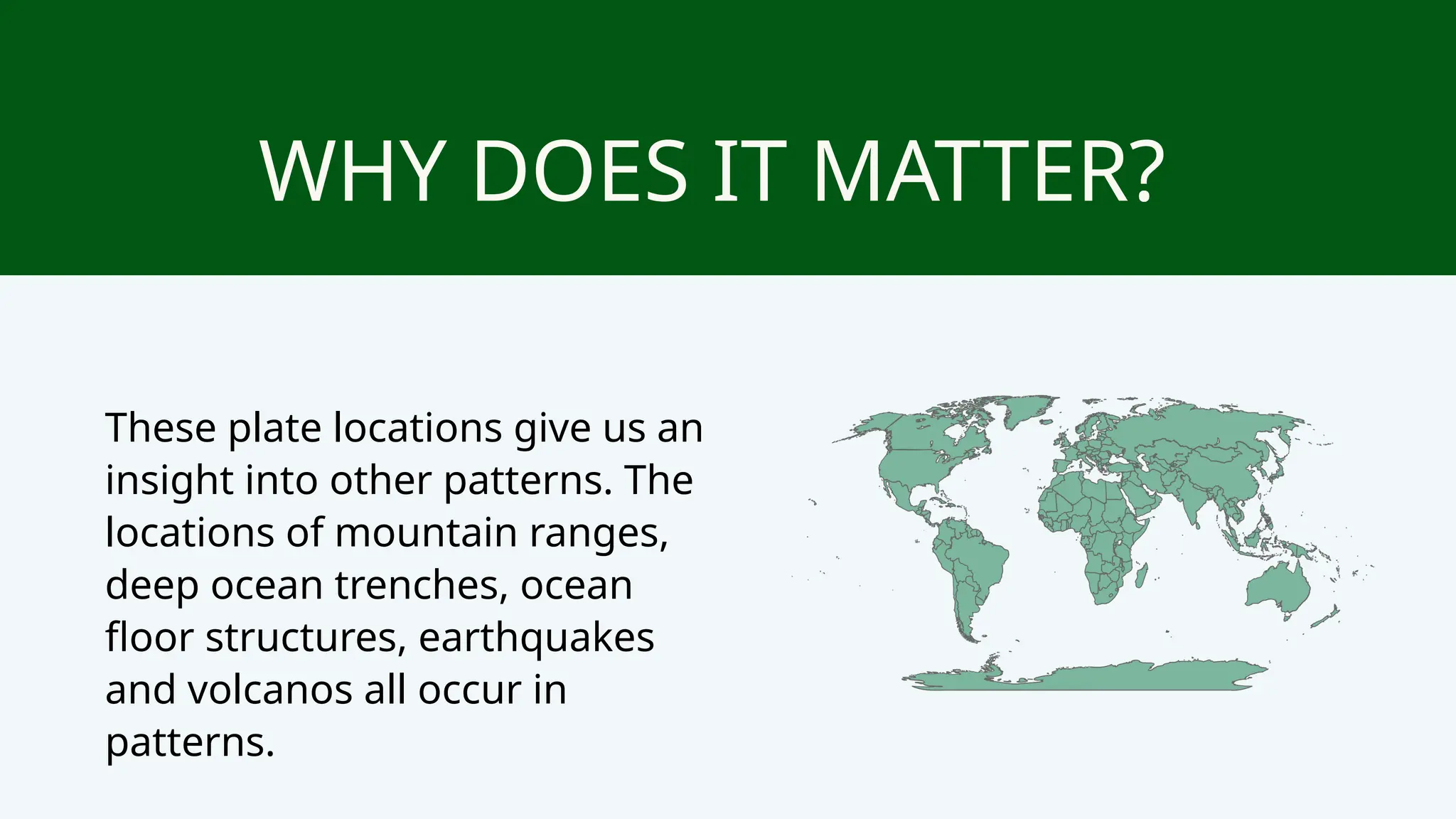 WHY DOES IT MATTER?

These plate locations give us an insight into other patterns. The locations of mountain ranges, deep ocean trenches, ocean floor structures, earthquakes and volcanos all occur in patterns.